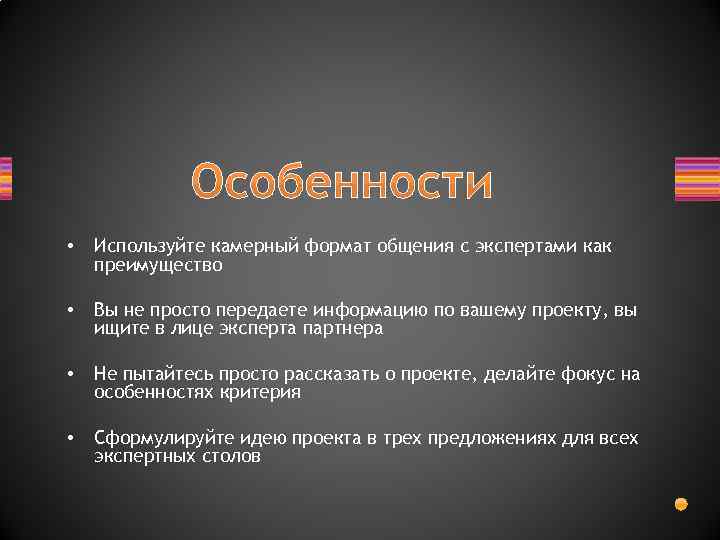 Особенности

• Используйте камерный формат общения с экспертами как преимущество

• Вы не просто передаете информацию по вашему проекту, вы ищите в лице эксперта партнера

• Не пытайтесь просто рассказать о проекте, делайте фокус на особенностях критерия

• Сформулируйте идею проекта в трех предложениях для всех экспертных столов